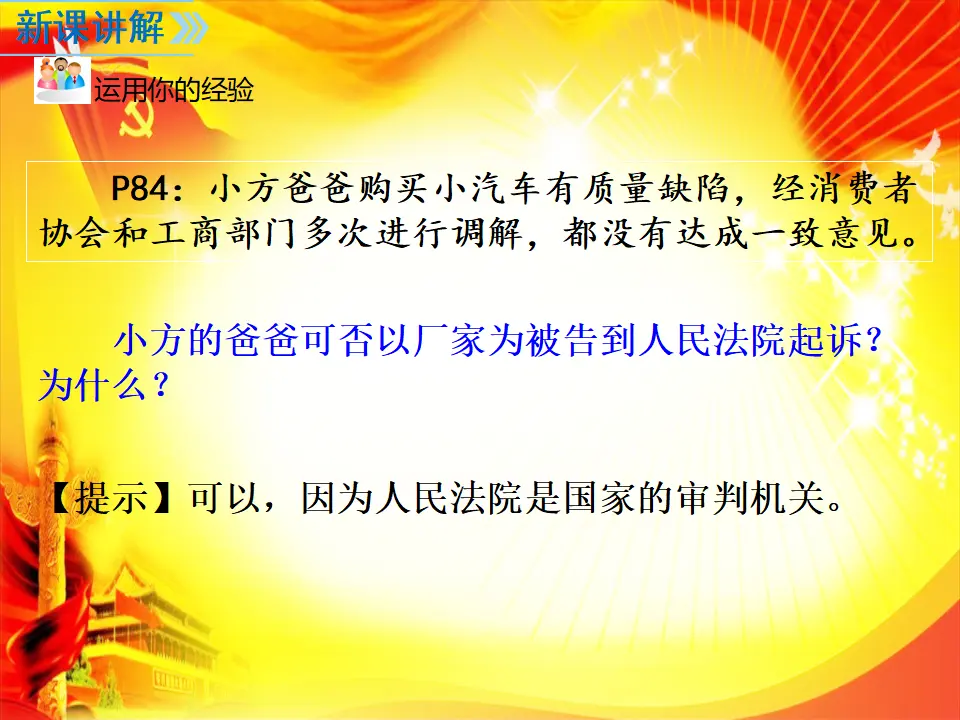 新课讲解

运用你的经验

P84：小方爸爸购买小汽车有质量缺陷，经消费者协会和工商部门多次进行调解，都没有达成一致意见。

小方的爸爸可否以厂家为被告到人民法院起诉？为什么？

【提示】可以，因为人民法院是国家的审判机关。